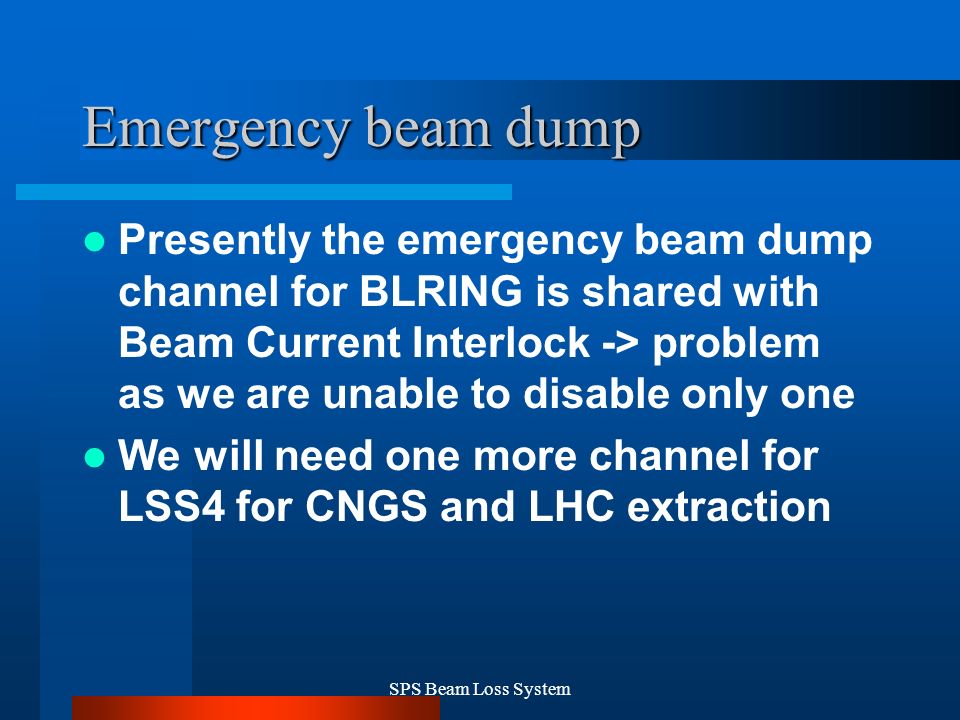 Emergency beam dump

- Presently the emergency beam dump channel for BLRING is shared with Beam Current Interlock -> problem as we are unable to disable only one
- We will need one more channel for LSS4 for CNGS and LHC extraction

SPS Beam Loss System